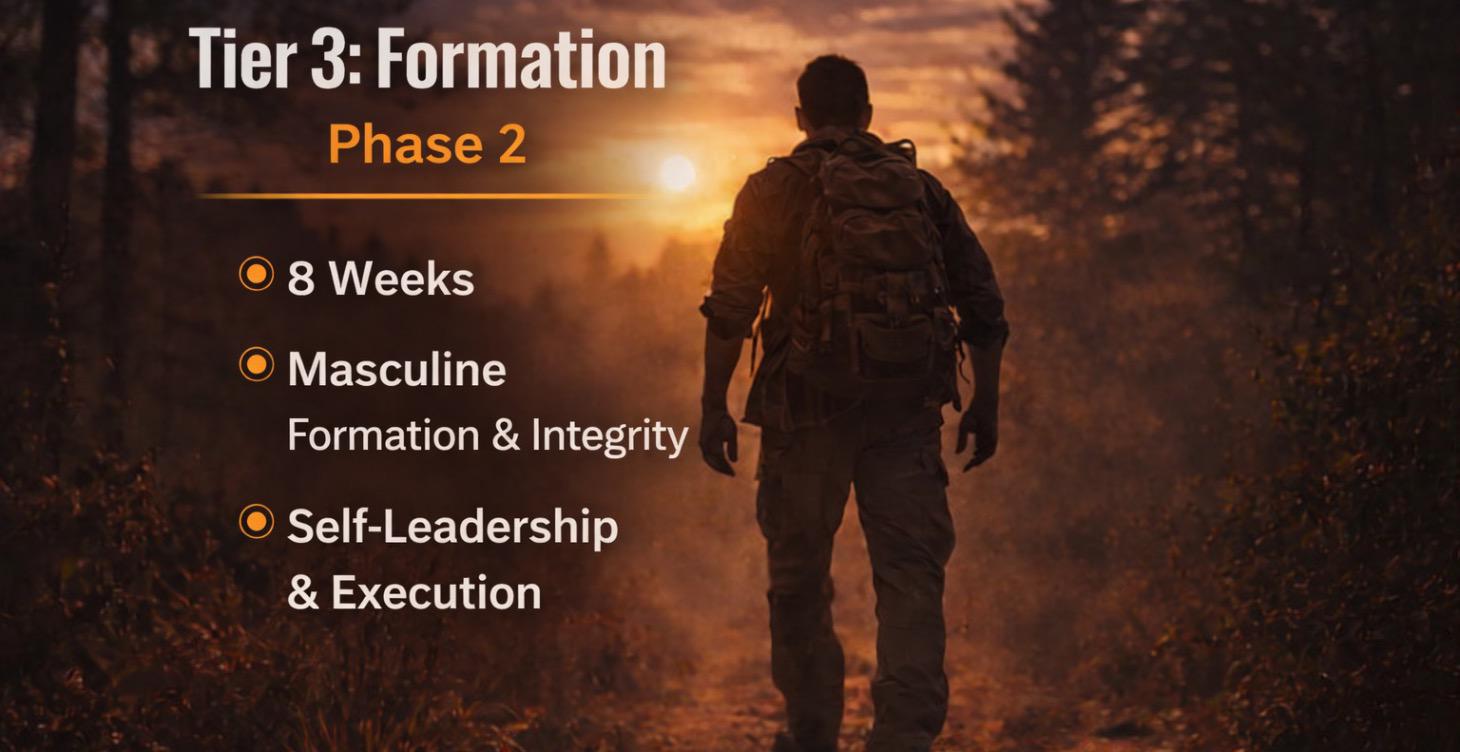 Tier 3: Formation

Phase 2

8 Weeks

Masculine
Formation & Integrity

Self-Leadership
& Execution